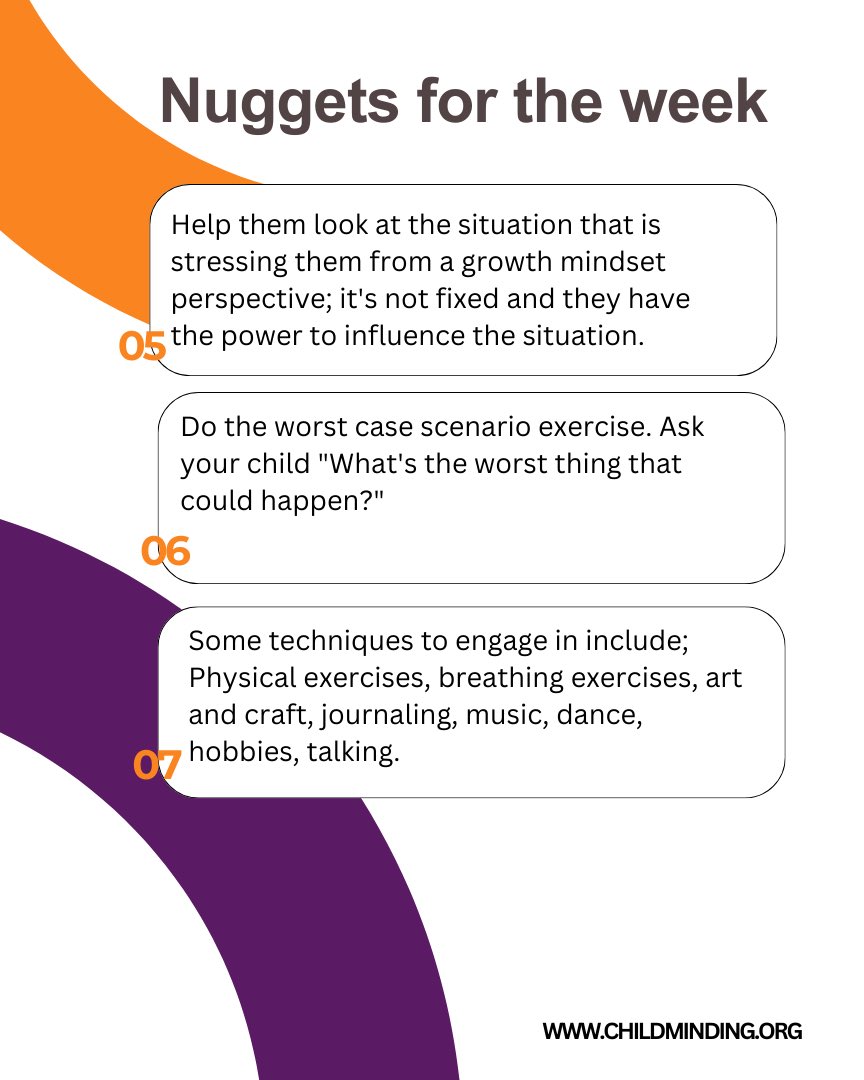 Nuggets for the week

05

Help them look at the situation that is stressing them from a growth mindset perspective; it's not fixed and they have the power to influence the situation.

06

Do the worst case scenario exercise. Ask your child "What's the worst thing that could happen?"

07

Some techniques to engage in include; Physical exercises, breathing exercises, art and craft, journaling, music, dance, hobbies, talking.

WWW.CHILDMINDING.ORG